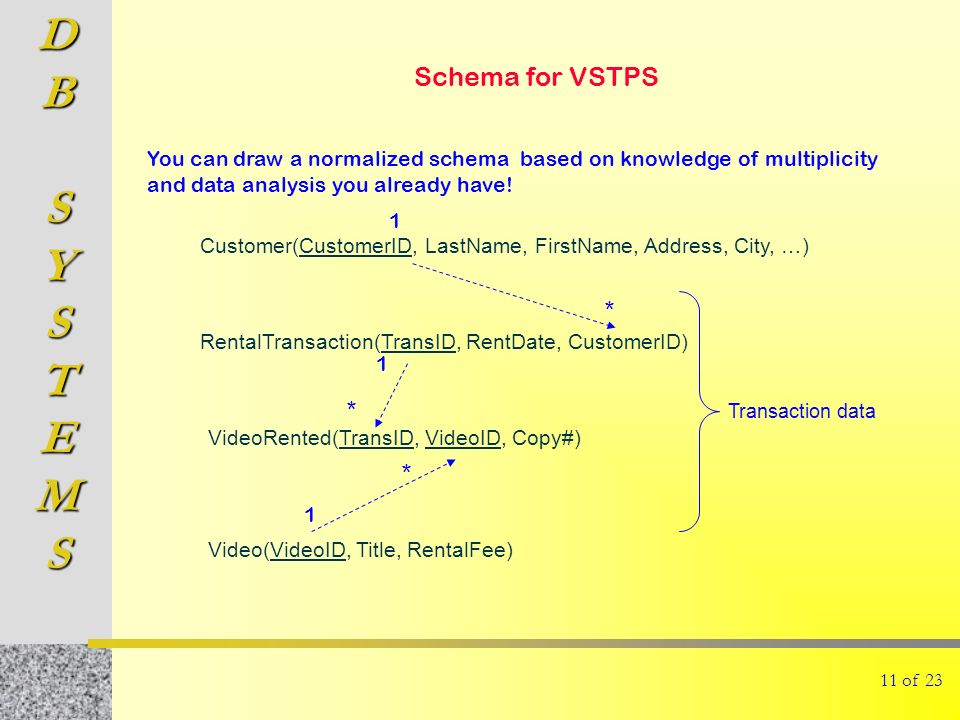 D
B
S
Y
S
T
E
M
S

Schema for VSTPS

You can draw a normalized schema based on knowledge of multiplicity and data analysis you already have!

1
Customer(CustomerID, LastName, FirstName, Address, City, …)

*
RentalTransaction(TransID, RentDate, CustomerID)
1

*
VideoRented(TransID, VideoID, Copy#)
*

1
Video(VideoID, Title, RentalFee)

Transaction data

11 of 23